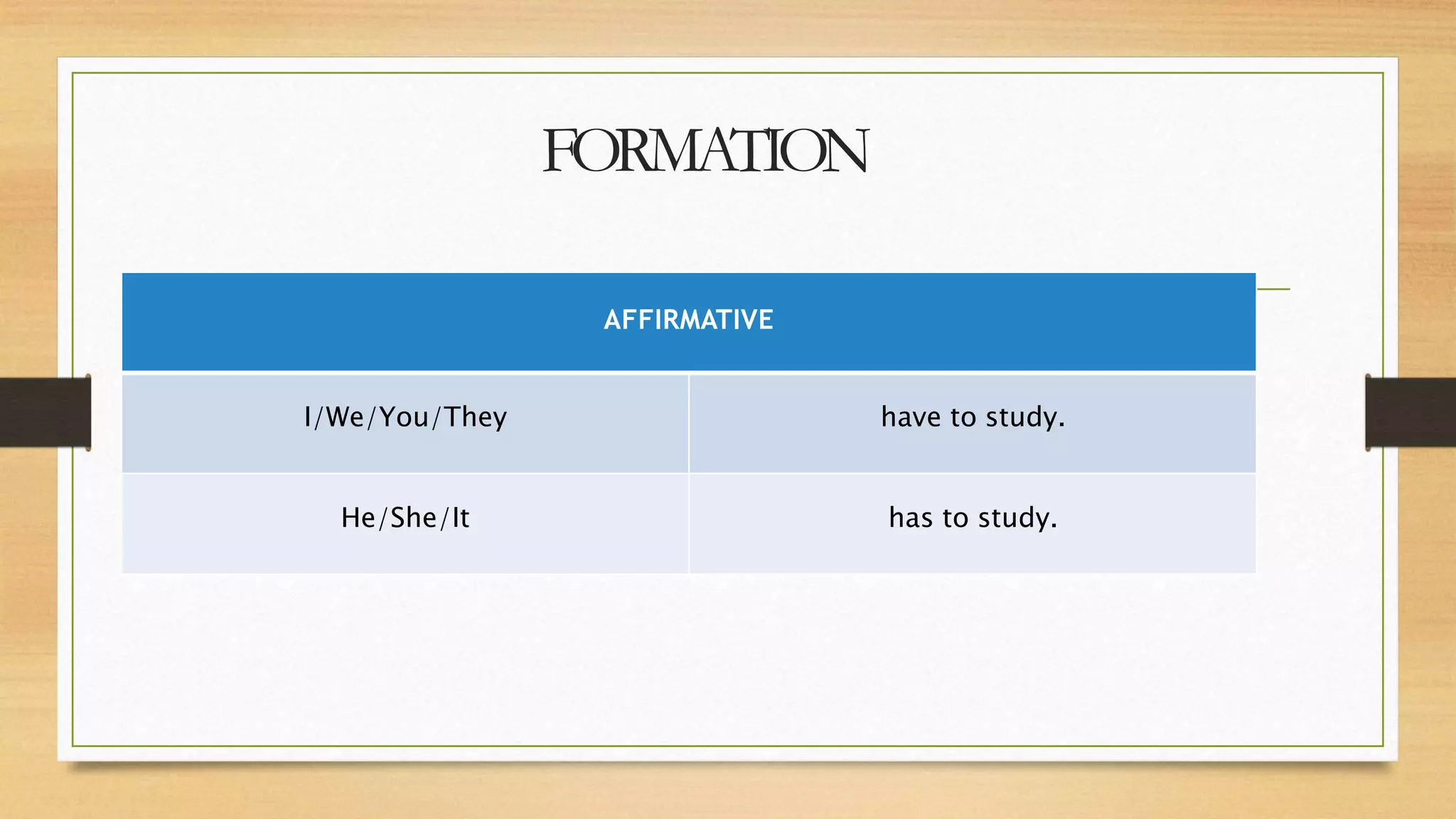 FORMATION

| AFFIRMATIVE | |
|---|---|
| I/We/You/They | have to study. |
| He/She/It | has to study. |